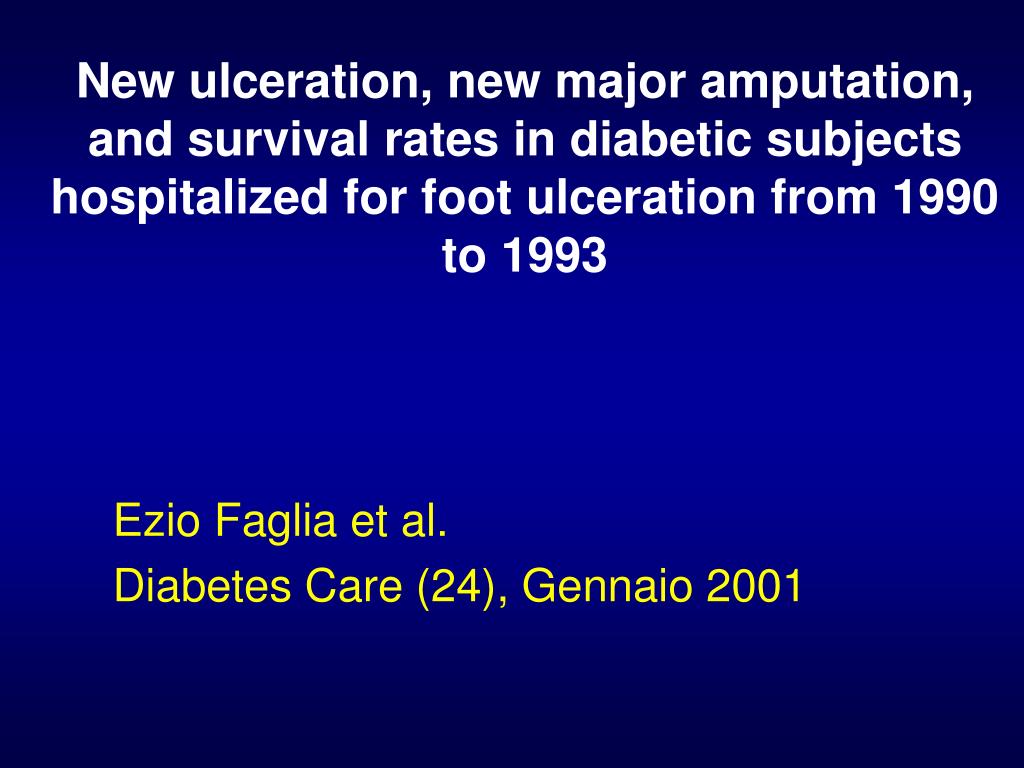 New ulceration, new major amputation, and survival rates in diabetic subjects hospitalized for foot ulceration from 1990 to 1993

Ezio Faglia et al.

Diabetes Care (24), Gennaio 2001